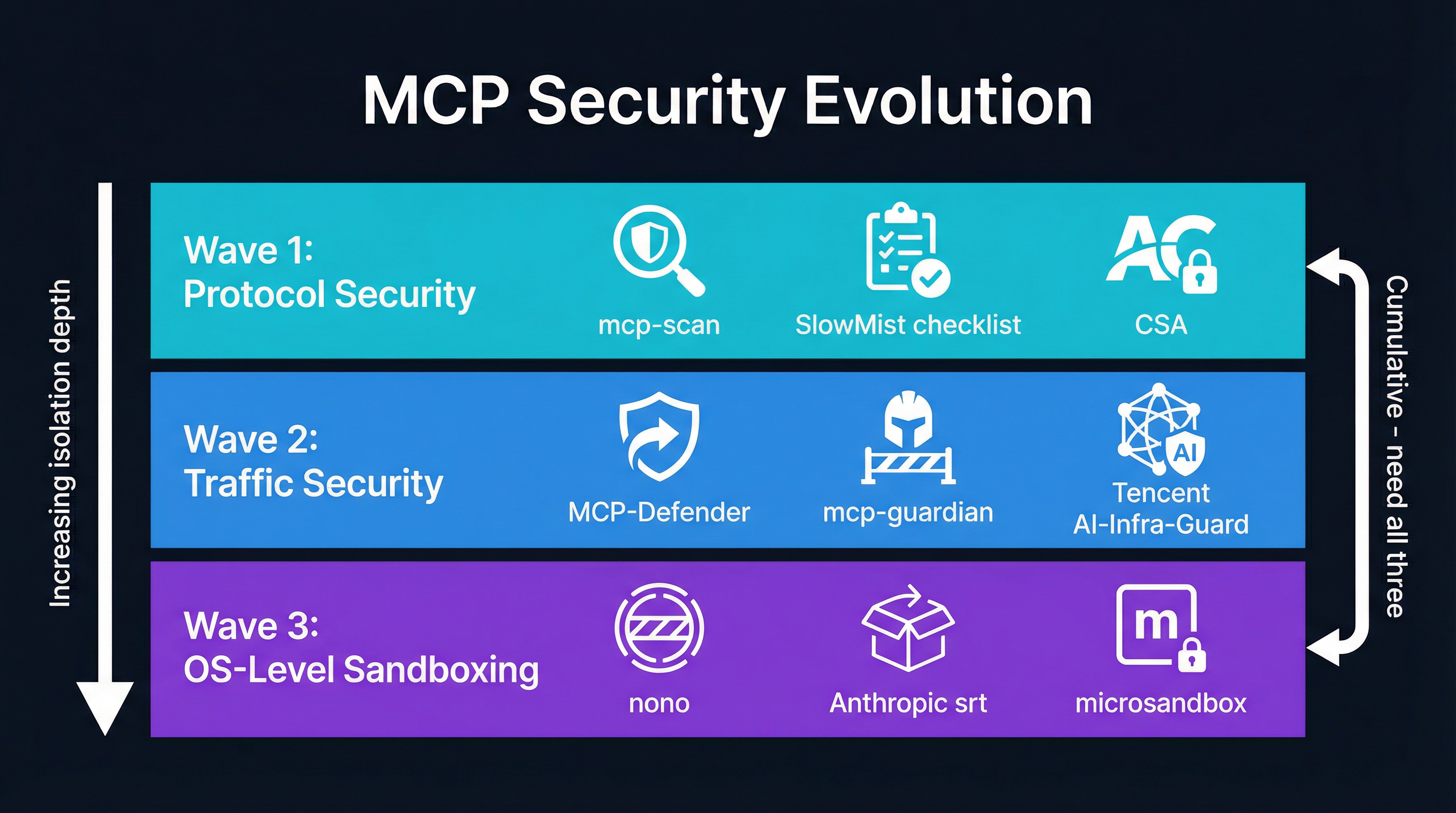 MCP Security Evolution

Increasing isolation depth

Wave 1:
Protocol Security

mcp-scan

SlowMist checklist

AC

CSA

Wave 2:
Traffic Security

MCP-Defender

mcp-guardian

AI

Tencent
AI-Infra-Guard

Wave 3:
OS-Level Sandboxing

nono

Anthropic srt

m

microsandbox

Cumulative - need all three